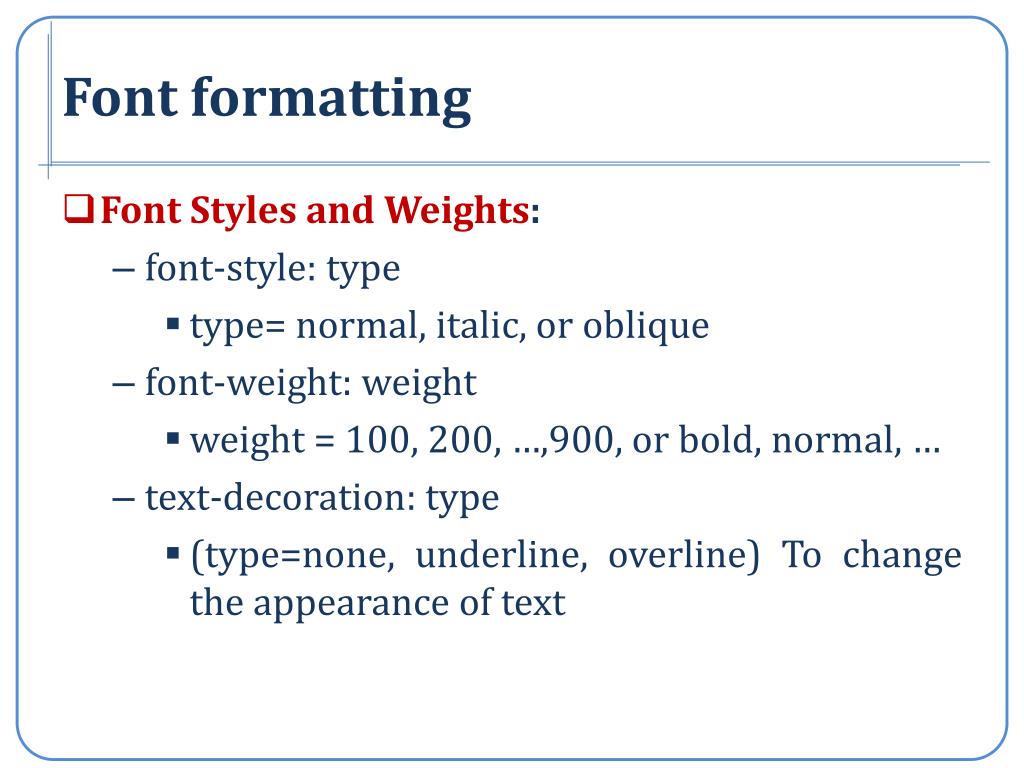 Font formatting

❑ Font Styles and Weights:

– font-style: type

▪ type= normal, italic, or oblique

– font-weight: weight

▪ weight = 100, 200, …,900, or bold, normal, …

– text-decoration: type

▪ (type=none, underline, overline) To change the appearance of text